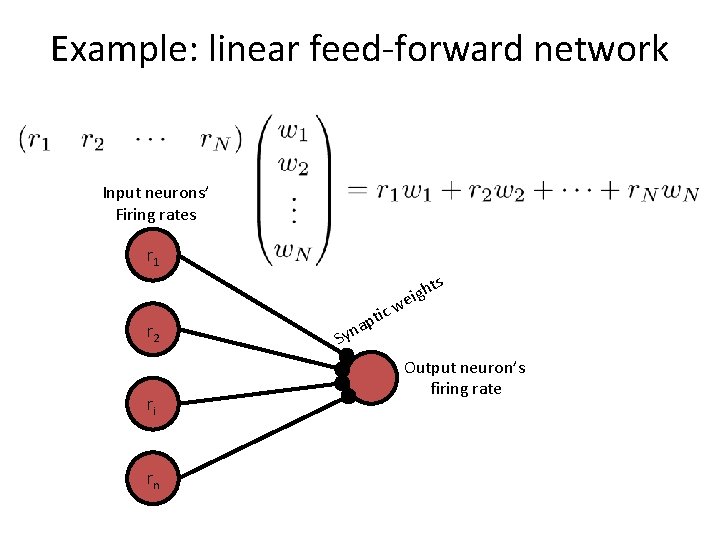 Example: linear feed-forward network

$\begin{pmatrix} r_1 & r_2 & \cdots & r_N \end{pmatrix} \begin{pmatrix} w_1 \\ w_2 \\ \vdots \\ w_N \end{pmatrix} = r_1 w_1 + r_2 w_2 + \cdots + r_N w_N$

Input neurons' Firing rates

$r_1$

$r_2$

$r_i$

$r_n$

Synaptic weights

Output neuron's firing rate